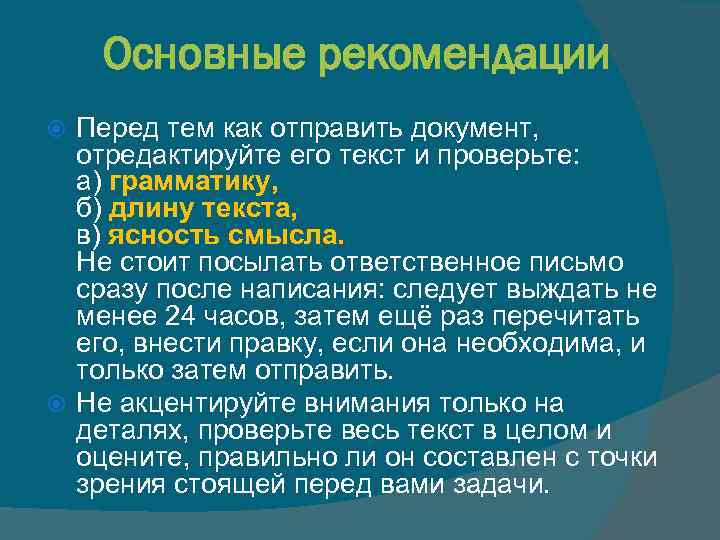 Основные рекомендации

Перед тем как отправить документ, отредактируйте его текст и проверьте:
а) грамматику,
б) длину текста,
в) ясность смысла.
Не стоит посылать ответственное письмо сразу после написания: следует выждать не менее 24 часов, затем ещё раз перечитать его, внести правку, если она необходима, и только затем отправить.

Не акцентируйте внимания только на деталях, проверьте весь текст в целом и оцените, правильно ли он составлен с точки зрения стоящей перед вами задачи.